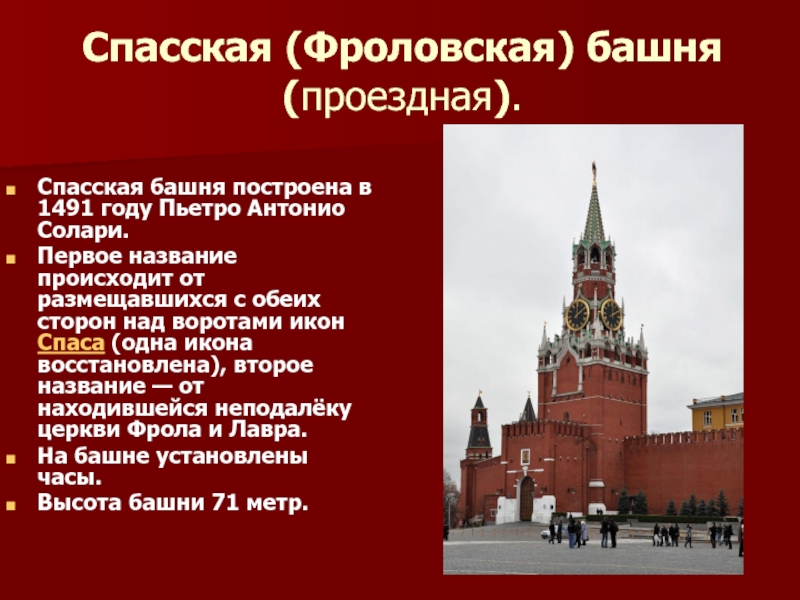 Спасская (Фроловская) башня (проездная).

Спасская башня построена в 1491 году Пьетро Антонио Солари.

Первое название происходит от размещавшихся с обеих сторон над воротами икон Спаса (одна икона восстановлена), второе название — от находившейся неподалёку церкви Фрола и Лавра.

На башне установлены часы.

Высота башни 71 метр.